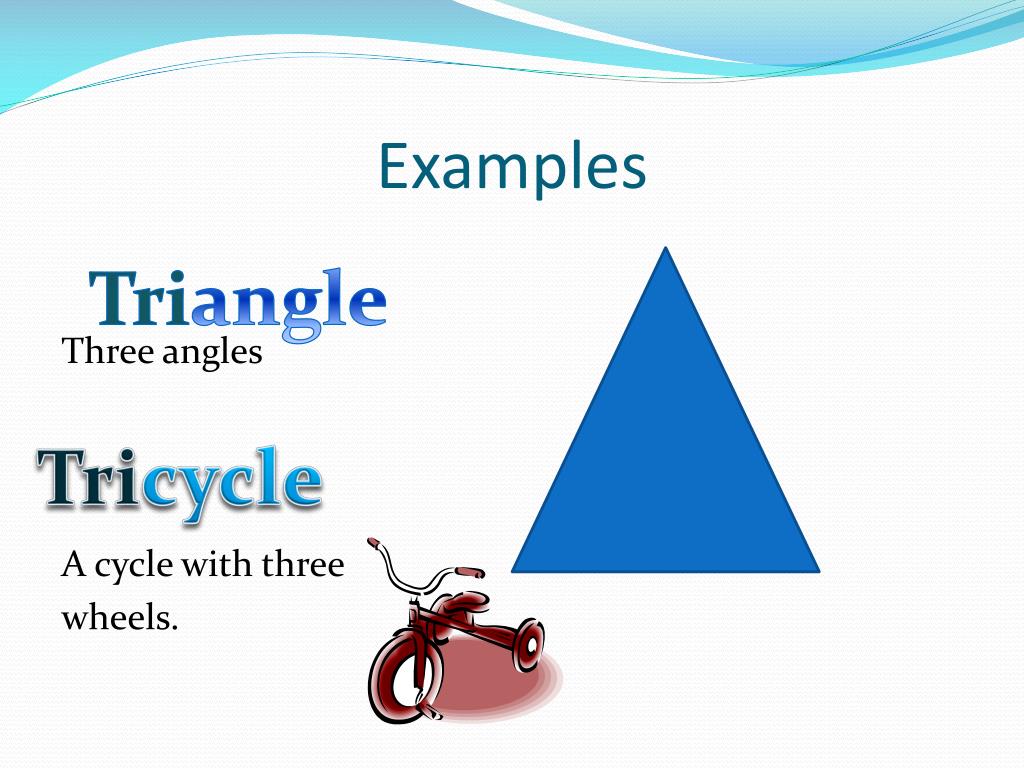 Examples

Triangle

Three angles

Tricycle

A cycle with three wheels.